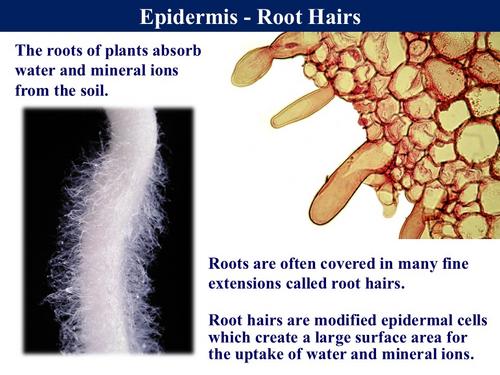 Epidermis - Root Hairs

The roots of plants absorb water and mineral ions from the soil.

Roots are often covered in many fine extensions called root hairs.

Root hairs are modified epidermal cells which create a large surface area for the uptake of water and mineral ions.